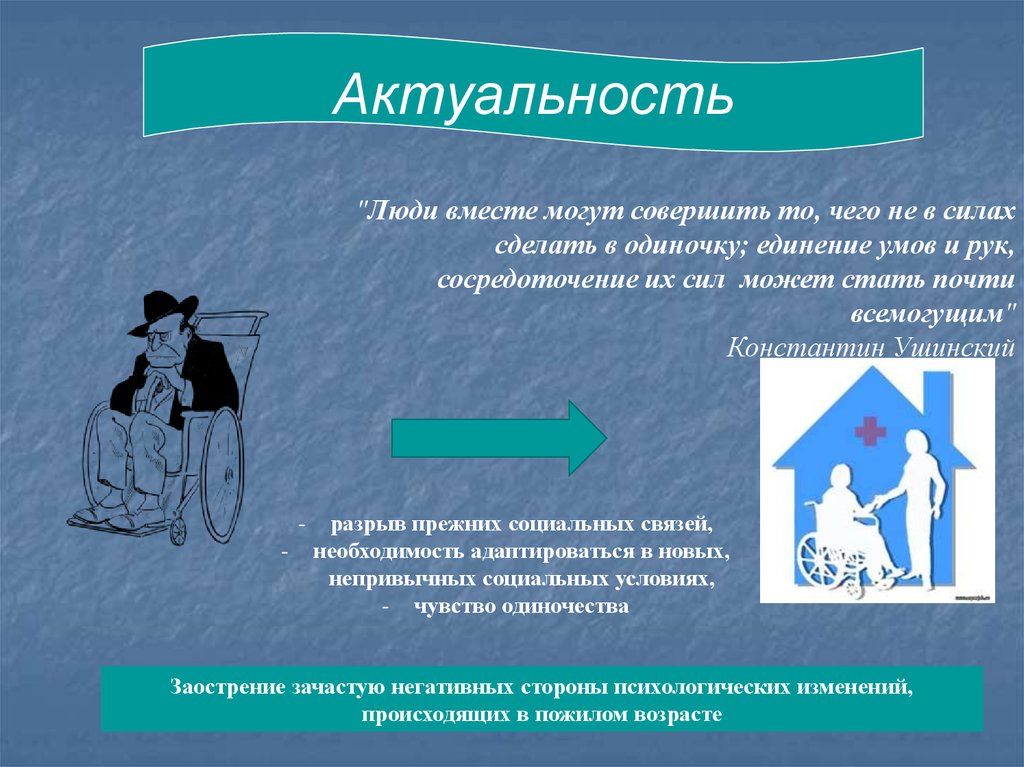 Актуальность

"Люди вместе могут совершить то, чего не в силах сделать в одиночку; единение умов и рук, сосредоточение их сил может стать почти всемогущим"
Константин Ушинский

- разрыв прежних социальных связей,
- необходимость адаптироваться в новых, непривычных социальных условиях,
- чувство одиночества

Заострение зачастую негативных стороны психологических изменений, происходящих в пожилом возрасте